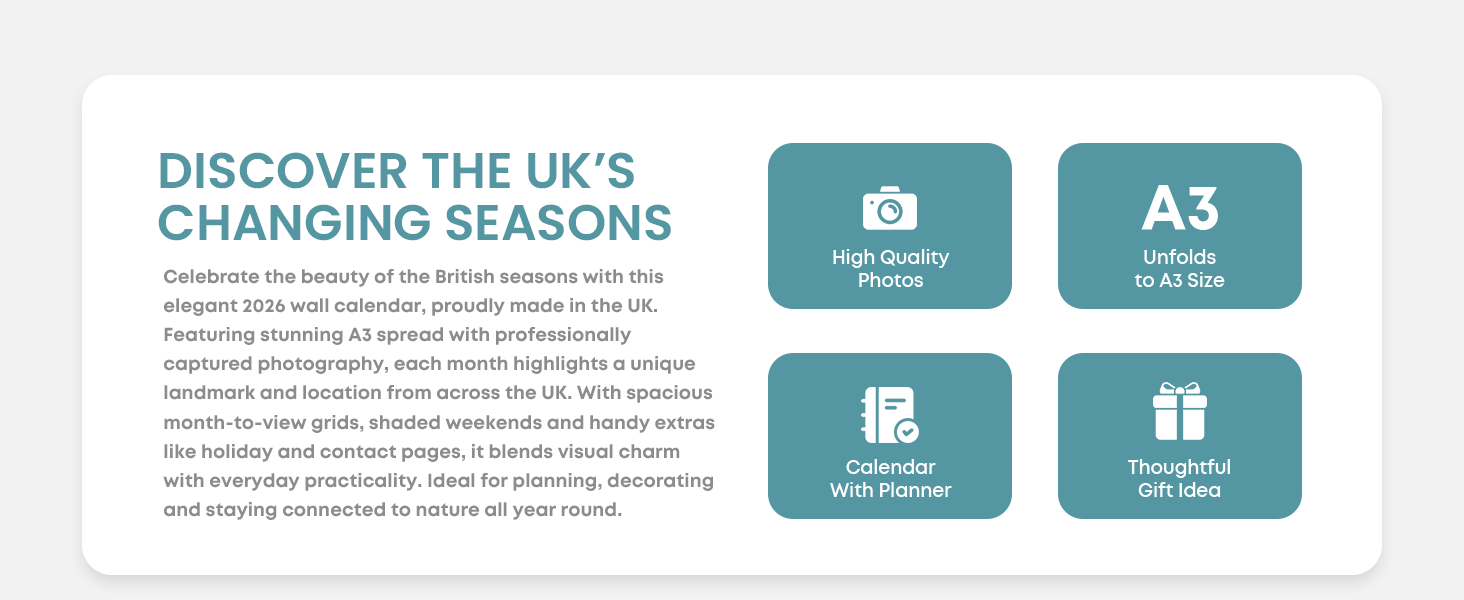 DISCOVER THE UK'S CHANGING SEASONS

Celebrate the beauty of the British seasons with this elegant 2026 wall calendar, proudly made in the UK. Featuring stunning A3 spread with professionally captured photography, each month highlights a unique landmark and location from across the UK. With spacious month-to-view grids, shaded weekends and handy extras like holiday and contact pages, it blends visual charm with everyday practicality. Ideal for planning, decorating and staying connected to nature all year round.

High Quality Photos

A3

Unfolds to A3 Size

Calendar With Planner

Thoughtful Gift Idea